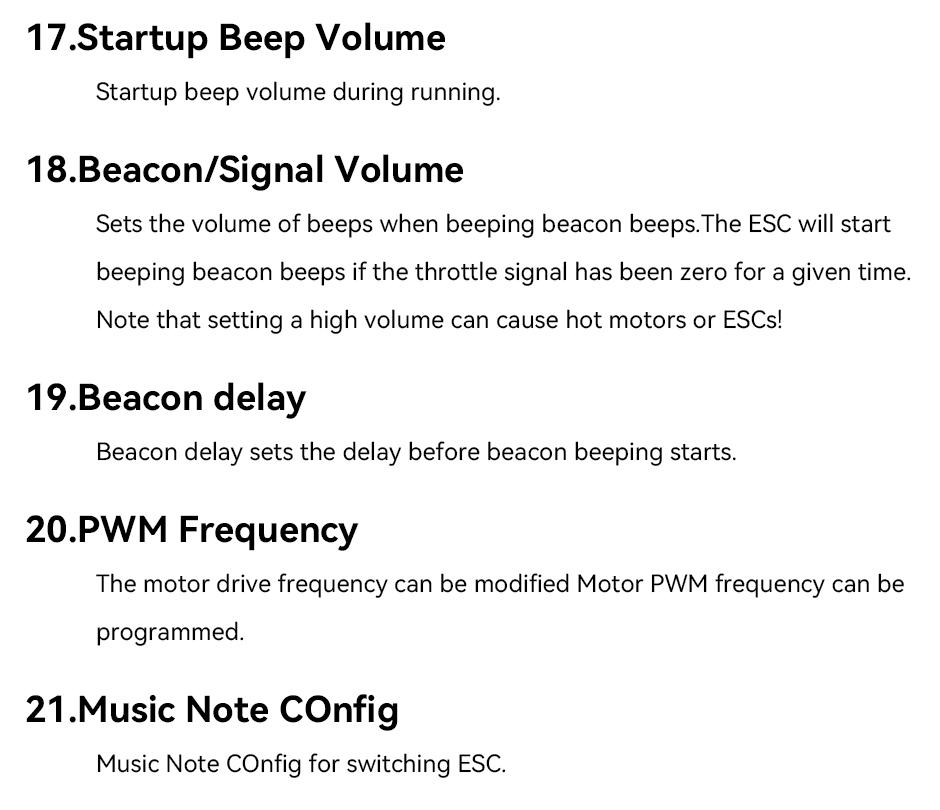 17.Startup Beep Volume

Startup beep volume during running.

18.Beacon/Signal Volume

Sets the volume of beeps when beeping beacon beeps.The ESC will start beeping beacon beeps if the throttle signal has been zero for a given time. Note that setting a high volume can cause hot motors or ESCs!

19.Beacon delay

Beacon delay sets the delay before beacon beeping starts.

20.PWM Frequency

The motor drive frequency can be modified Motor PWM frequency can be programmed.

21.Music Note COnfig

Music Note COnfig for switching ESC.